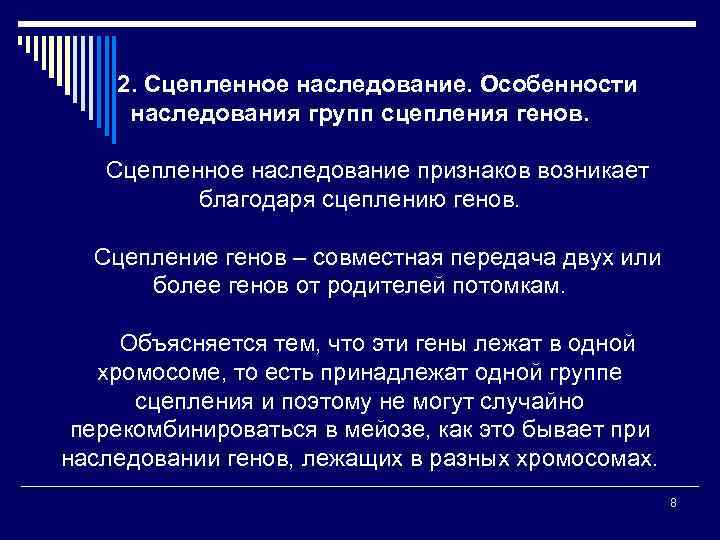 2. Сцепленное наследование. Особенности наследования групп сцепления генов.

Сцепленное наследование признаков возникает благодаря сцеплению генов.

Сцепление генов – совместная передача двух или более генов от родителей потомкам.

Объясняется тем, что эти гены лежат в одной хромосоме, то есть принадлежат одной группе сцепления и поэтому не могут случайно перекомбинироваться в мейозе, как это бывает при наследовании генов, лежащих в разных хромосомах.

8